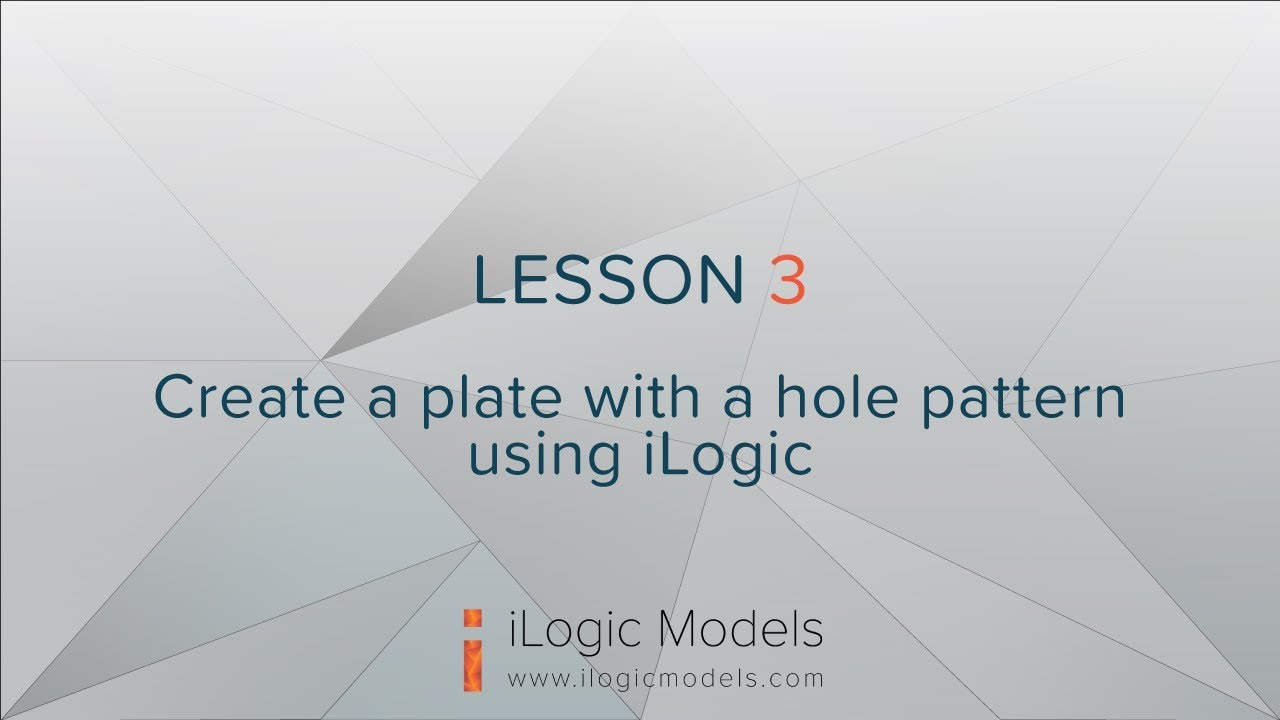 LESSON 3

Create a plate with a hole pattern using iLogic

iLogic Models
www.ilogicmodels.com